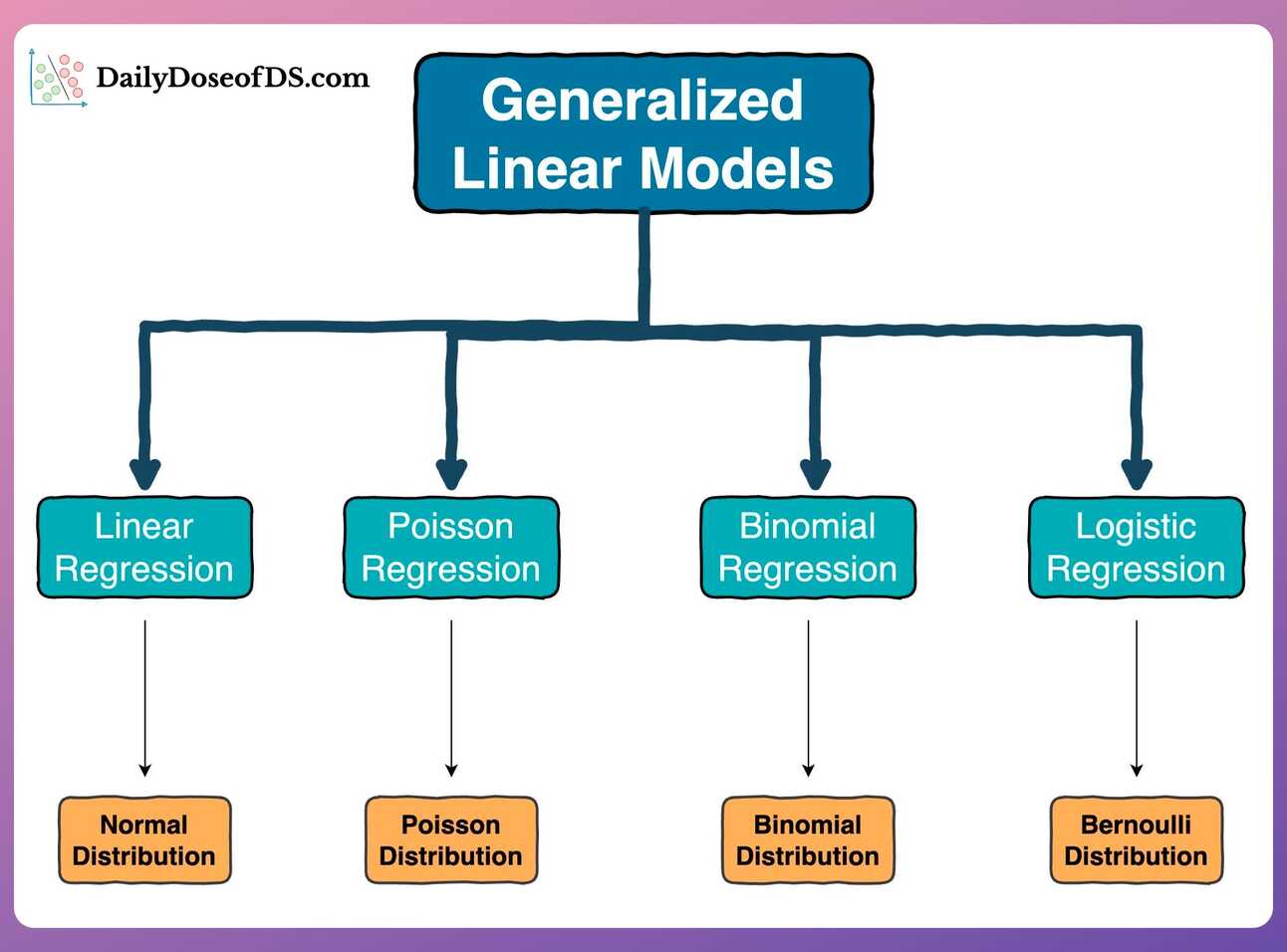 DailyDoseofDS.com

Generalized Linear Models

Linear Regression

Poisson Regression

Binomial Regression

Logistic Regression

Normal Distribution

Poisson Distribution

Binomial Distribution

Bernoulli Distribution